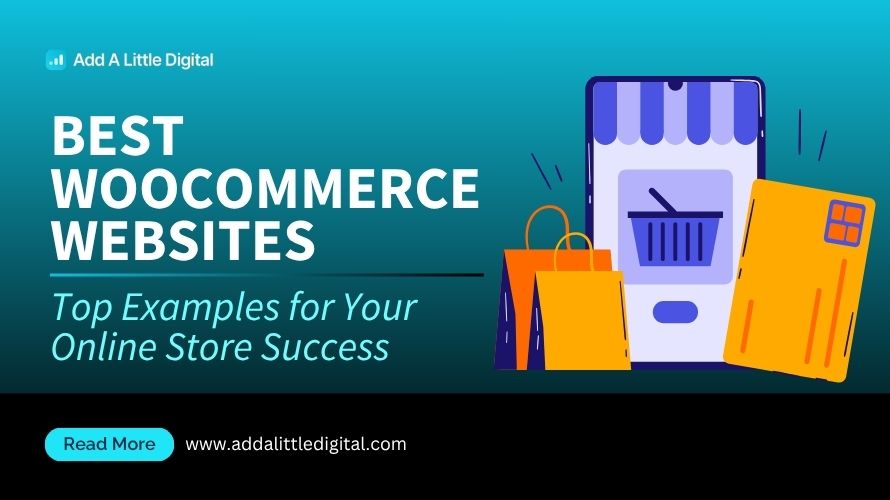 Add A Little Digital

BEST WOOCOMMERCE WEBSITES

Top Examples for Your Online Store Success

Read More

www.addalittledigital.com